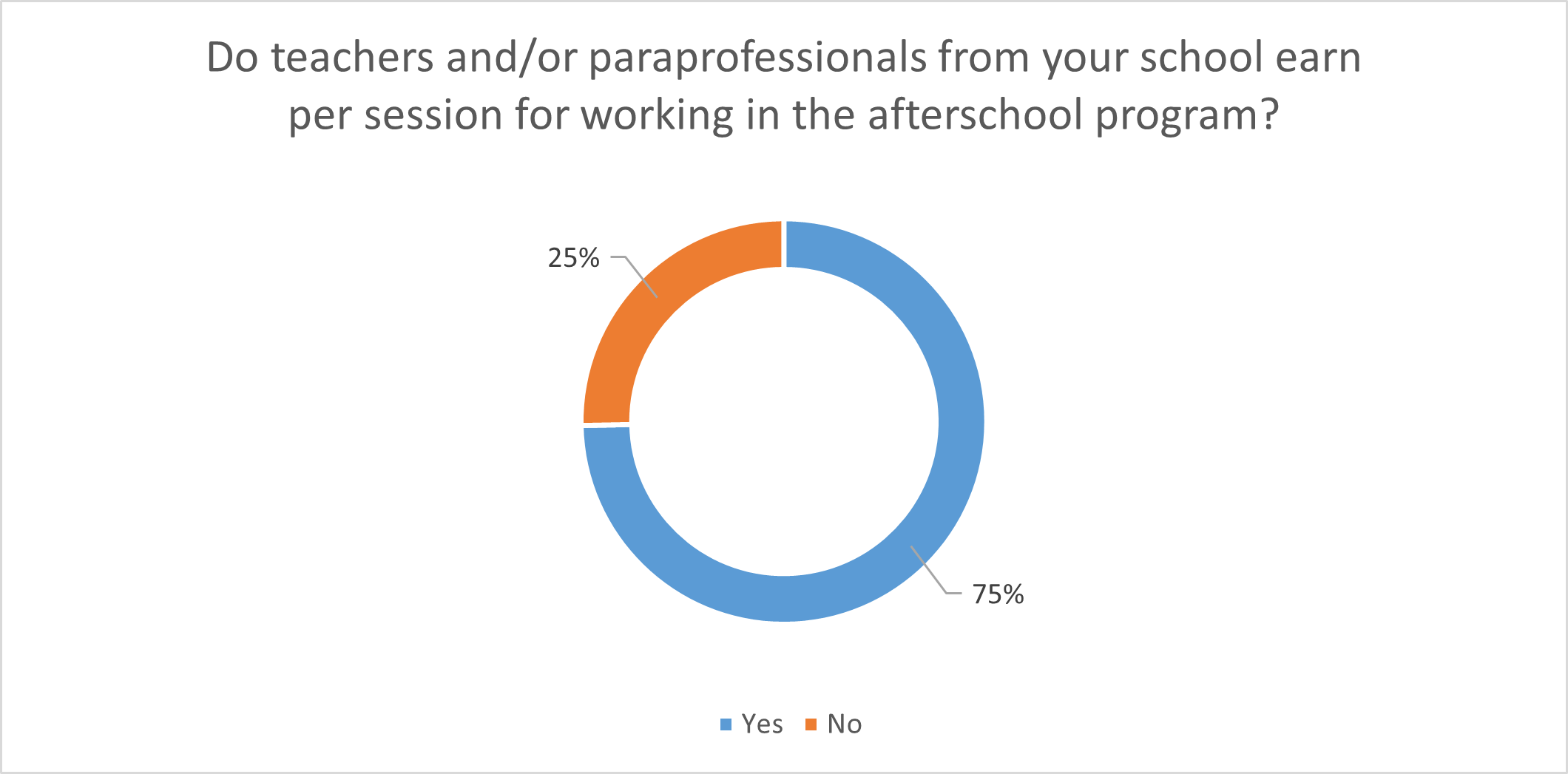 Do teachers and/or paraprofessionals from your school earn per session for working in the afterschool program?

25%

75%

Yes No